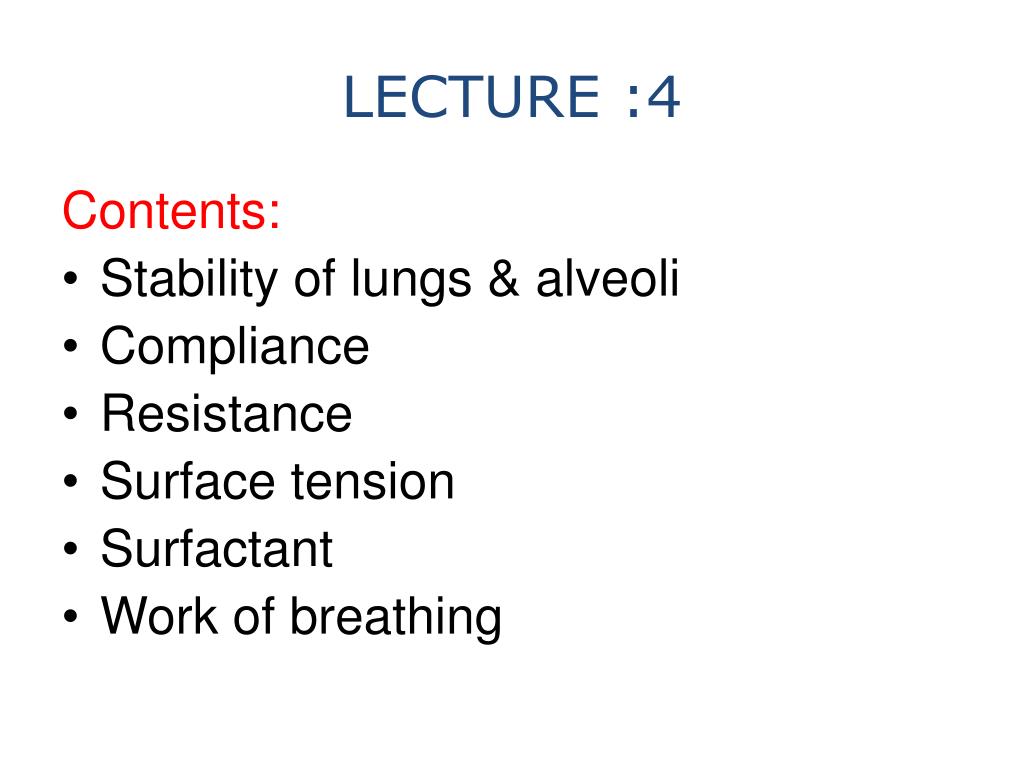 LECTURE :4

Contents:
• Stability of lungs & alveoli
• Compliance
• Resistance
• Surface tension
• Surfactant
• Work of breathing